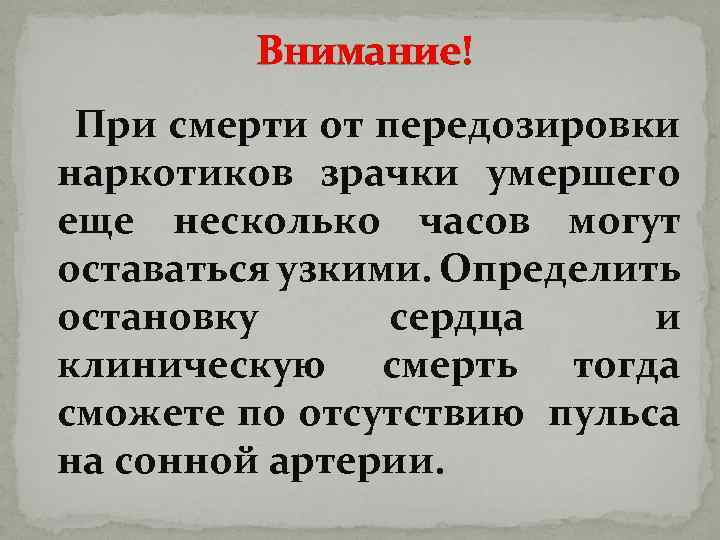 Внимание!

При смерти от передозировки наркотиков зрачки умершего еще несколько часов могут оставаться узкими. Определить остановку сердца и клиническую смерть тогда сможете по отсутствию пульса на сонной артерии.